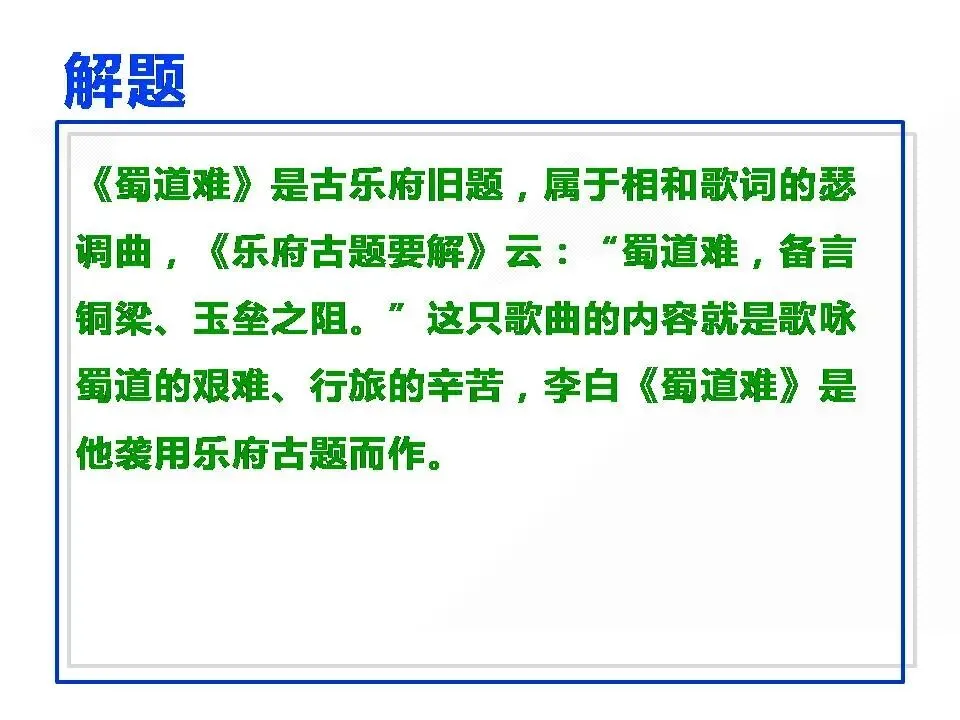 解题

《蜀道难》是古乐府旧题，属于相和歌词的瑟调曲，《乐府古题要解》云：“蜀道难，备言铜梁、玉垒之阻。”这只歌曲的内容就是歌咏蜀道的艰难、行旅的辛苦，李白《蜀道难》是他袭用乐府古题而作。